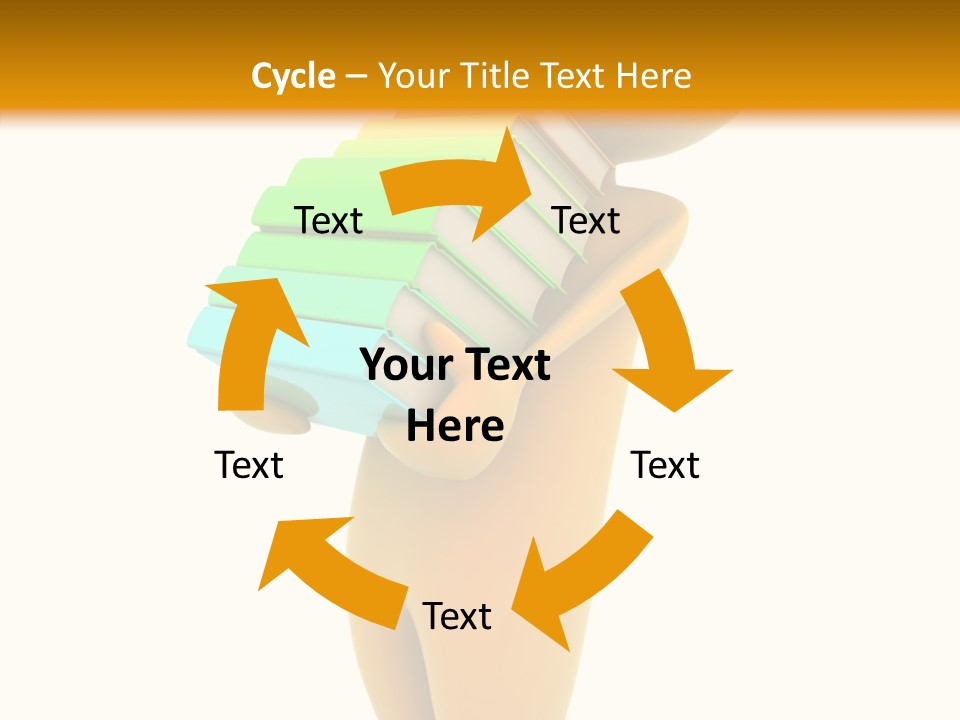 Cycle – Your Title Text Here

Text

Text

Your Text Here

Text

Text

Text